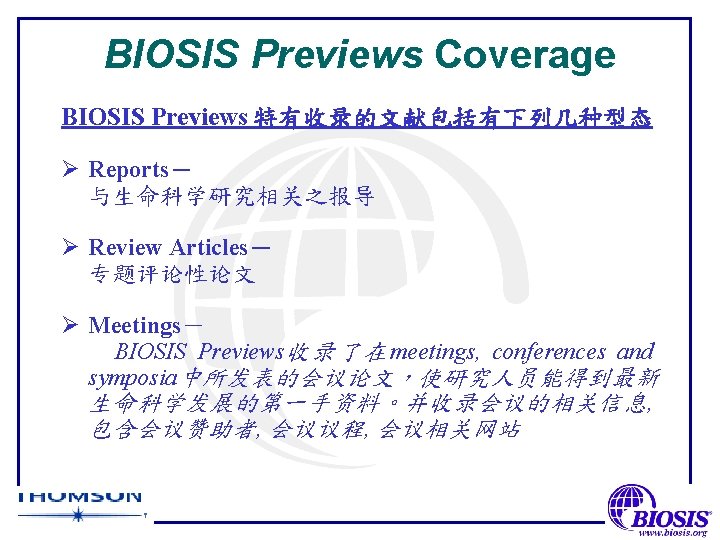 BIOSIS Previews Coverage

BIOSIS Previews 特有收录的文献包括有下列几种型态

➢ Reports－
与生命科学研究相关之报导

➢ Review Articles－
专题评论性论文

➢ Meetings－
BIOSIS Previews收录了在meetings, conferences and symposia中所发表的会议论文，使研究人员能得到最新生命科学发展的第一手资料。并收录会议的相关信息, 包含会议赞助者, 会议议程, 会议相关网站

THOMSON

BIOSIS
www.biosis.org